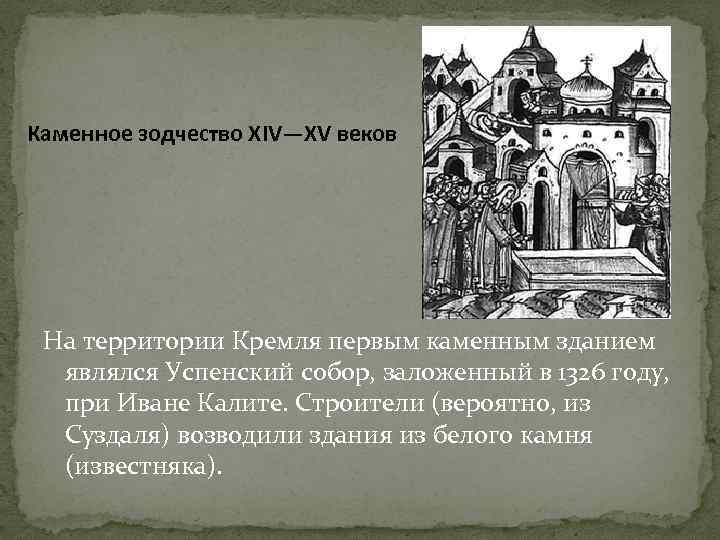 Каменное зодчество XIV—XV веков

На территории Кремля первым каменным зданием являлся Успенский собор, заложенный в 1326 году, при Иване Калите. Строители (вероятно, из Суздаля) возводили здания из белого камня (известняка).